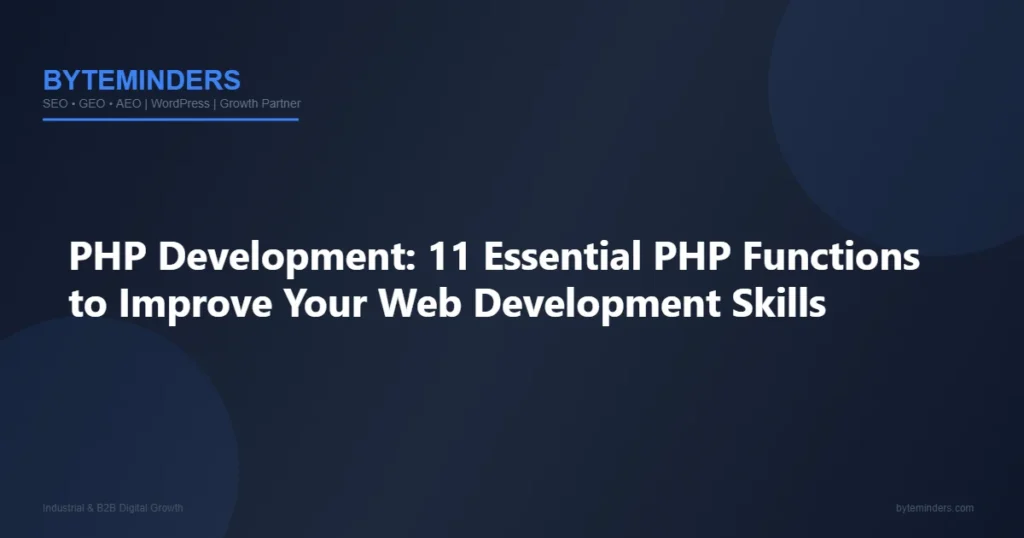 BYTEMINDERS
SEO • GEO • AEO | WordPress | Growth Partner

PHP Development: 11 Essential PHP Functions to Improve Your Web Development Skills

Industrial & B2B Digital Growth

byteminders.com